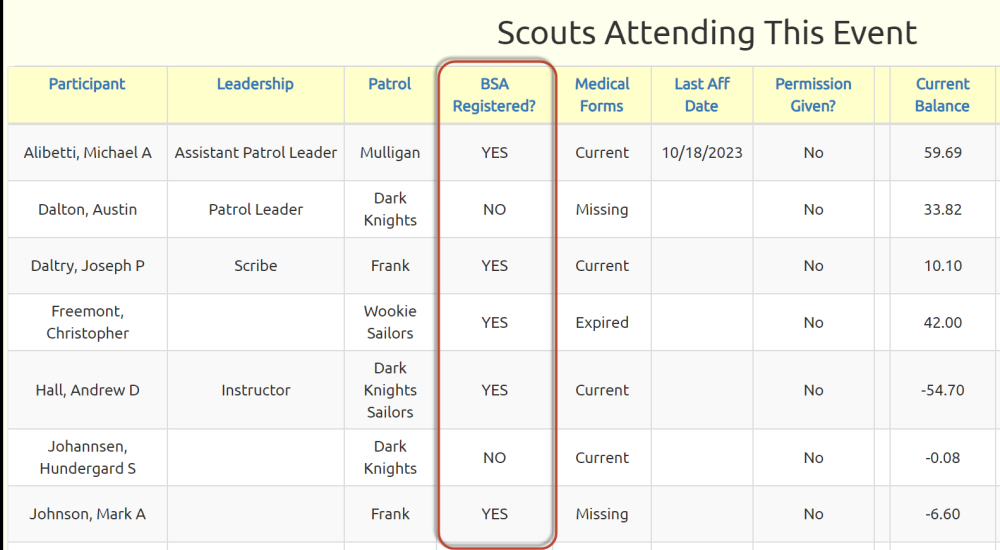 Scouts Attending This Event

| Participant | Leadership | Patrol | BSA Registered? | Medical Forms | Last Aff Date | Permission Given? | | Current Balance |
|---|---|---|---|---|---|---|---|---|
| Alibetti, Michael A | Assistant Patrol Leader | Mulligan | YES | Current | 10/18/2023 | No | | 59.69 |
| Dalton, Austin | Patrol Leader | Dark Knights | NO | Missing | | No | | 33.82 |
| Daltry, Joseph P | Scribe | Frank | YES | Current | | No | | 10.10 |
| Freemont, Christopher | | Wookie Sailors | YES | Expired | | No | | 42.00 |
| Hall, Andrew D | Instructor | Dark Knights Sailors | YES | Current | | No | | -54.70 |
| Johannsen, Hundergard S | | Dark Knights | NO | Current | | No | | -0.08 |
| Johnson, Mark A | | Frank | YES | Missing | | No | | -6.60 |